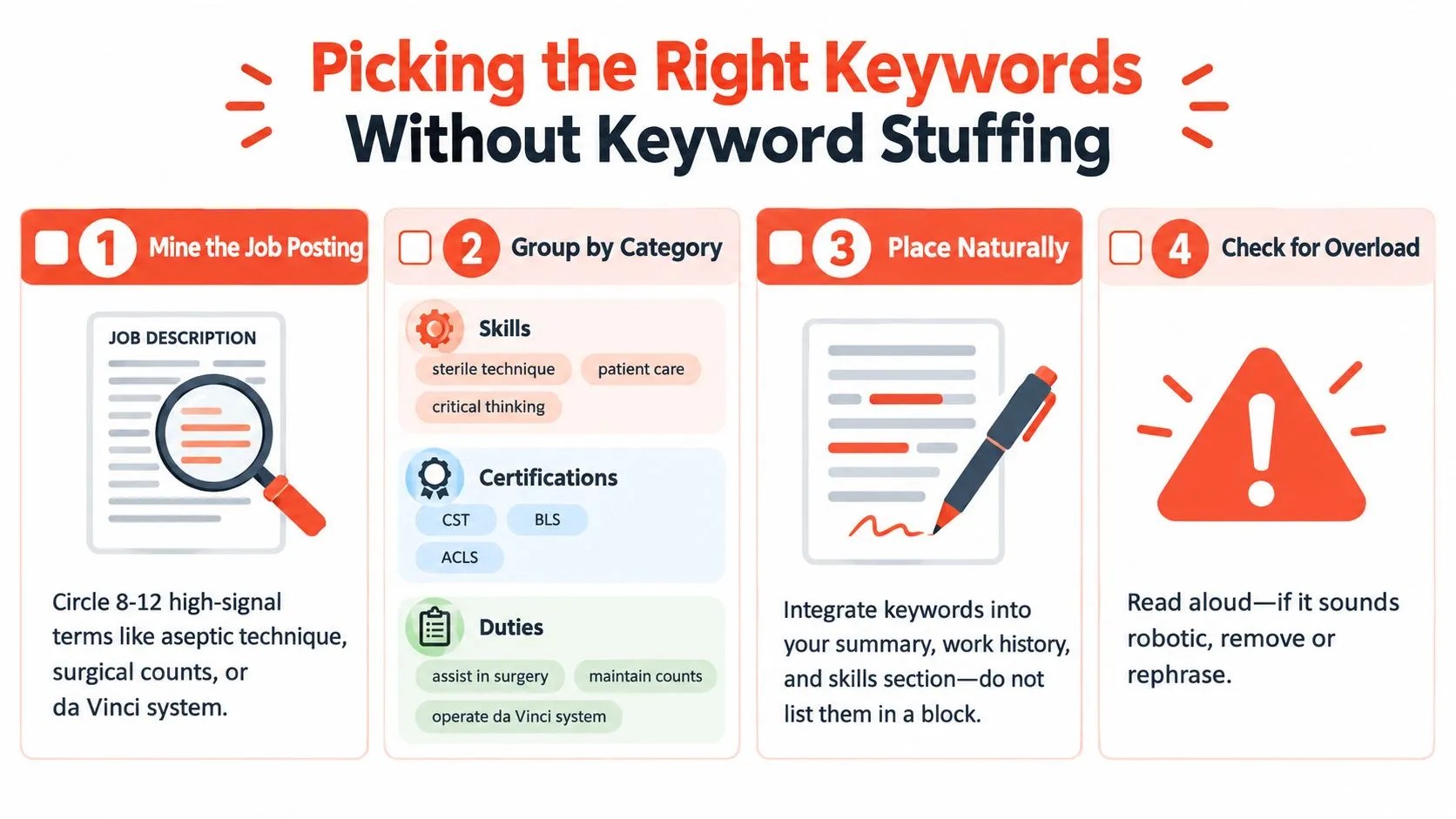 Picking the Right Keywords
Without Keyword Stuffing

1 Mine the Job Posting

JOB DESCRIPTION

Circle 8-12 high-signal terms like aseptic technique, surgical counts, or da Vinci system.

2 Group by Category

Skills
sterile technique
patient care
critical thinking

Certifications
CST
BLS
ACLS

Duties
assist in surgery
maintain counts
operate da Vinci system

3 Place Naturally

Integrate keywords into your summary, work history, and skills section—do not list them in a block.

4 Check for Overload

Read aloud—if it sounds robotic, remove or rephrase.